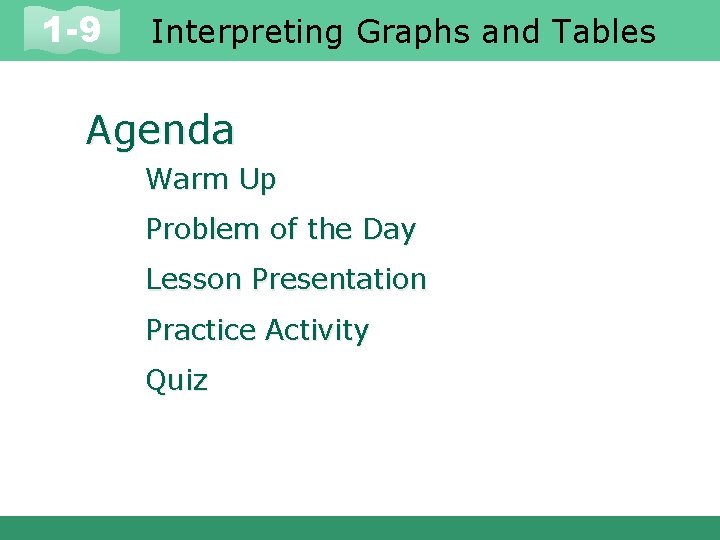 1-9 Interpreting Graphs and Tables

Agenda

Warm Up

Problem of the Day

Lesson Presentation

Practice Activity

Quiz